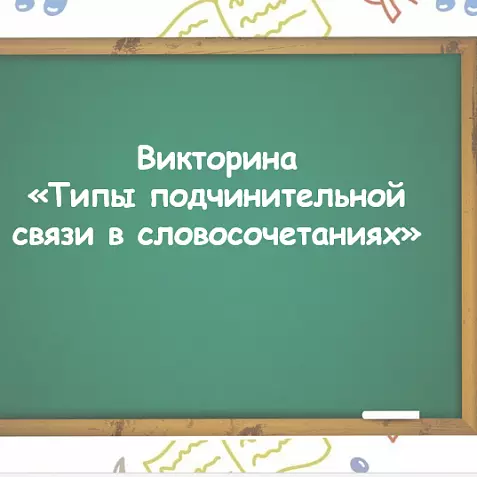 Викторина
«Типы подчинительной связи в словосочетаниях»